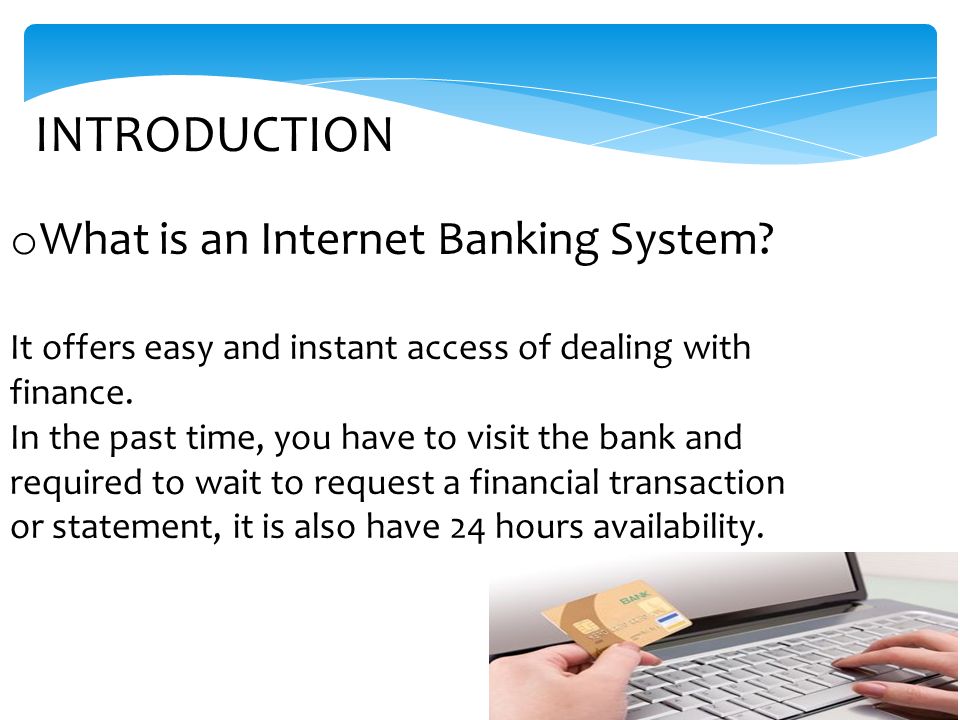 INTRODUCTION

oWhat is an Internet Banking System?

It offers easy and instant access of dealing with finance.
In the past time, you have to visit the bank and required to wait to request a financial transaction or statement, it is also have 24 hours availability.

BANK